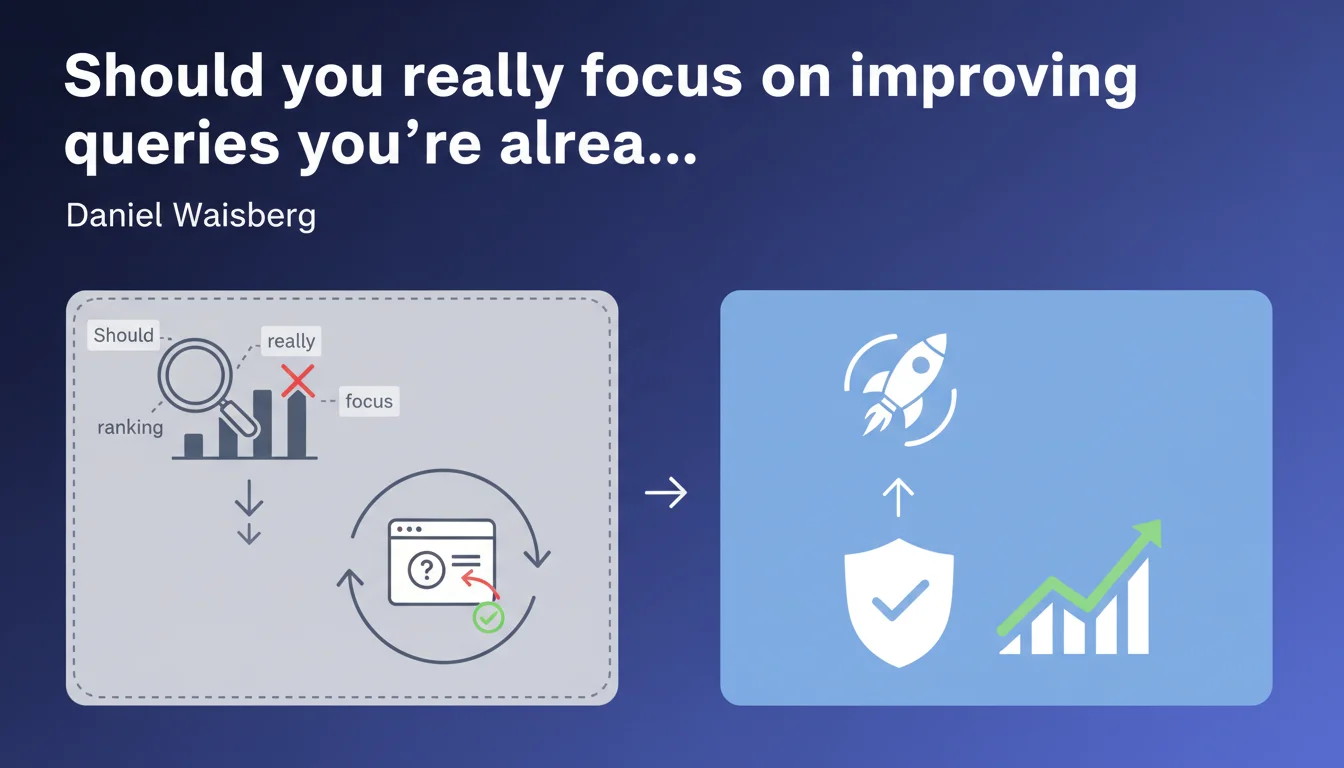 Should you really focus on improving queries you're alrea...

Daniel Waisberg

Should

really

focus

ranking